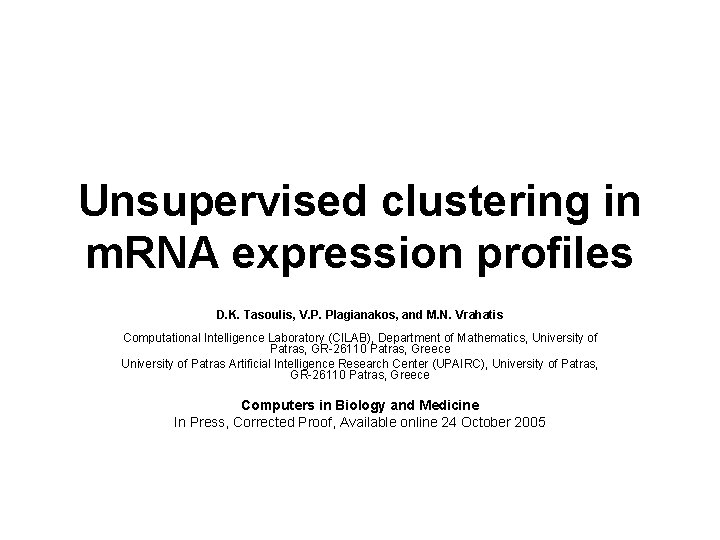 Unsupervised clustering in mRNA expression profiles

D.K. Tasoulis, V.P. Plagianakos, and M.N. Vrahatis

Computational Intelligence Laboratory (CILAB), Department of Mathematics, University of Patras, GR-26110 Patras, Greece
University of Patras Artificial Intelligence Research Center (UPAIRC), University of Patras, GR-26110 Patras, Greece

Computers in Biology and Medicine
In Press, Corrected Proof, Available online 24 October 2005